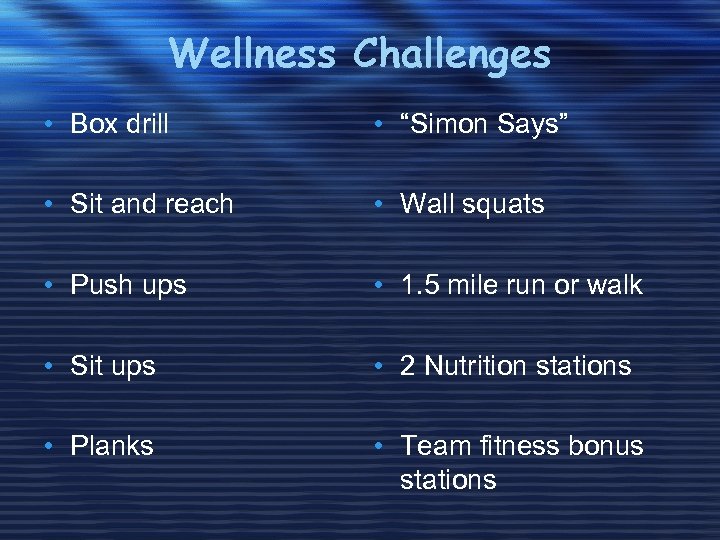 Wellness Challenges

• Box drill
• Sit and reach
• Push ups
• Sit ups
• Planks

• “Simon Says”
• Wall squats
• 1.5 mile run or walk
• 2 Nutrition stations
• Team fitness bonus stations